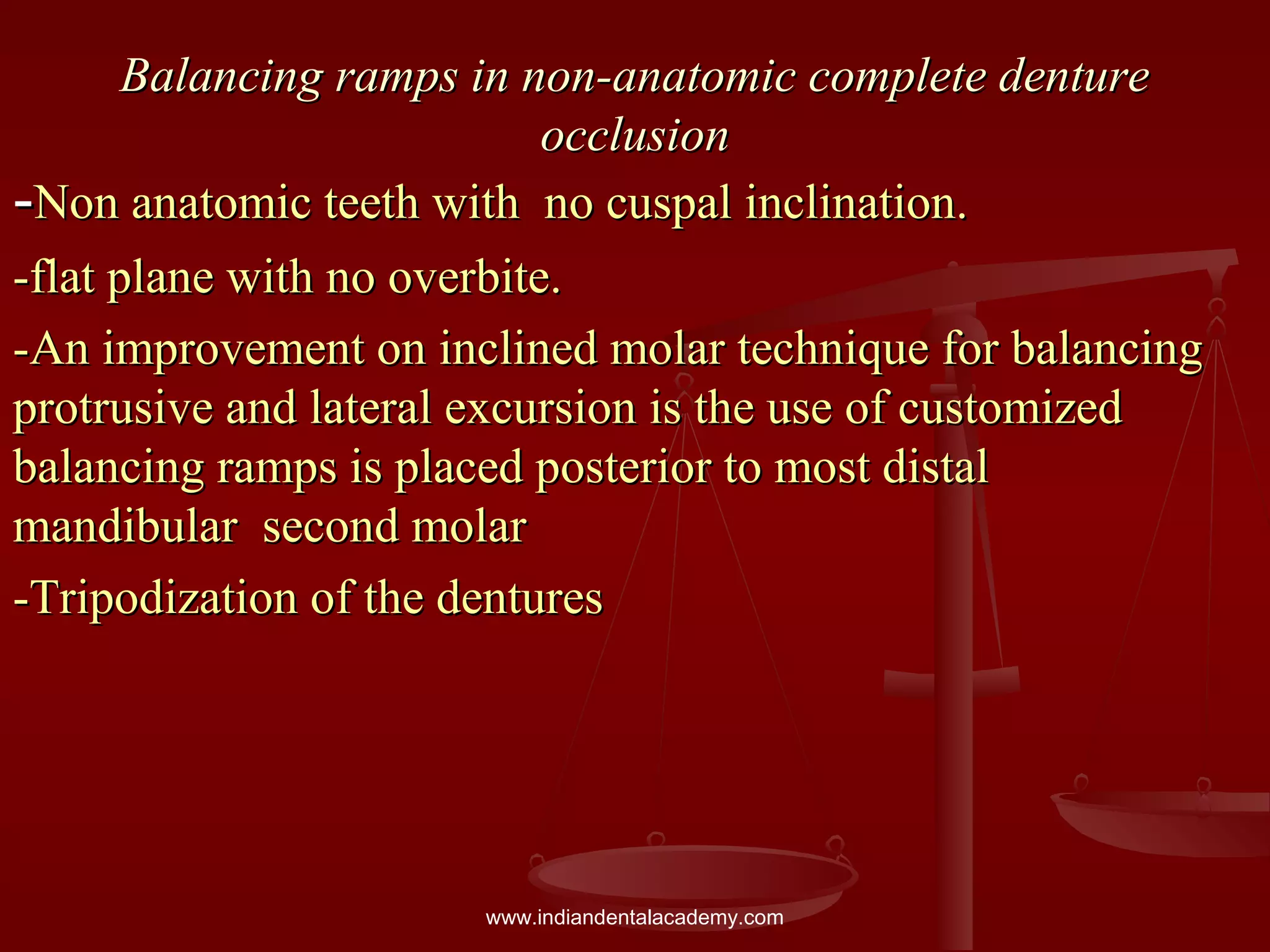 Balancing ramps in non-anatomic complete denture occlusion

-Non anatomic teeth with no cuspal inclination.

-flat plane with no overbite.

-An improvement on inclined molar technique for balancing protrusive and lateral excursion is the use of customized balancing ramps is placed posterior to most distal mandibular second molar

-Tripodization of the dentures

www.indiandentalacademy.com